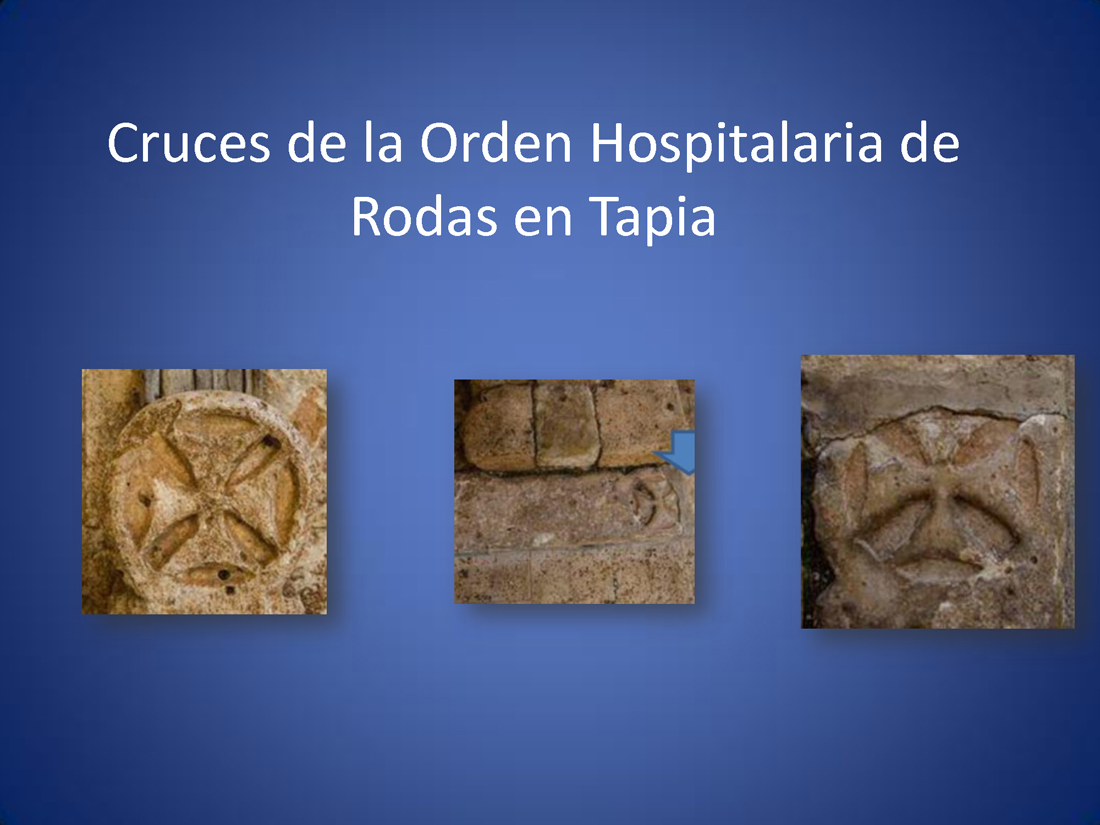 Cruces de la Orden Hospitalaria de Rodas en Tapia